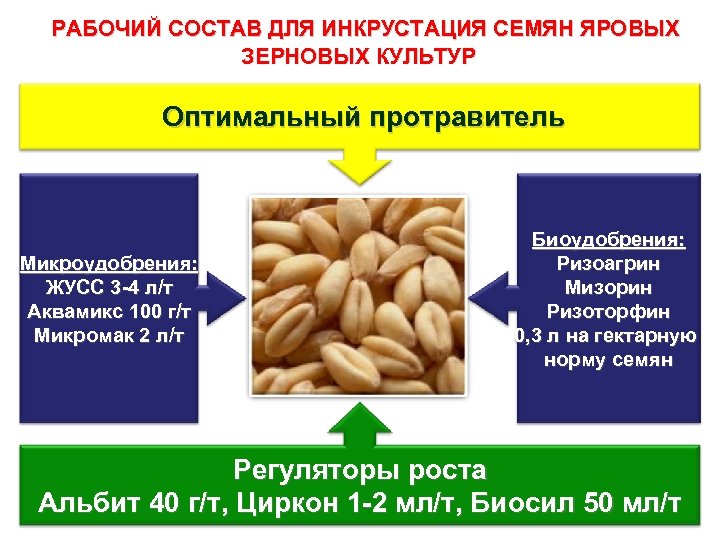 РАБОЧИЙ СОСТАВ ДЛЯ ИНКРУСТАЦИЯ СЕМЯН ЯРОВЫХ ЗЕРНОВЫХ КУЛЬТУР

Оптимальный протравитель

Микроудобрения:
ЖУСС 3-4 л/т
Аквамикс 100 г/т
Микромак 2 л/т

Биоудобрения:
Ризоагрин
Мизорин
Ризоторфин
0,3 л на гектарную норму семян

Регуляторы роста
Альбит 40 г/т, Циркон 1-2 мл/т, Биосил 50 мл/т